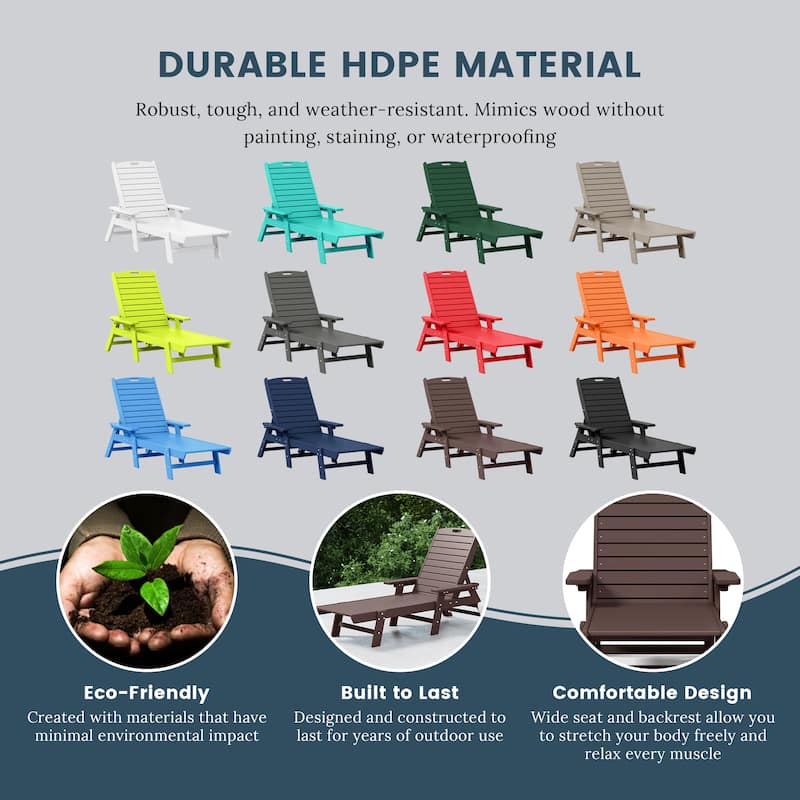 DURABLE HDPE MATERIAL

Robust, tough, and weather-resistant. Mimics wood without painting, staining, or waterproofing

Eco-Friendly

Created with materials that have minimal environmental impact

Built to Last

Designed and constructed to last for years of outdoor use

Comfortable Design

Wide seat and backrest allow you to stretch your body freely and relax every muscle